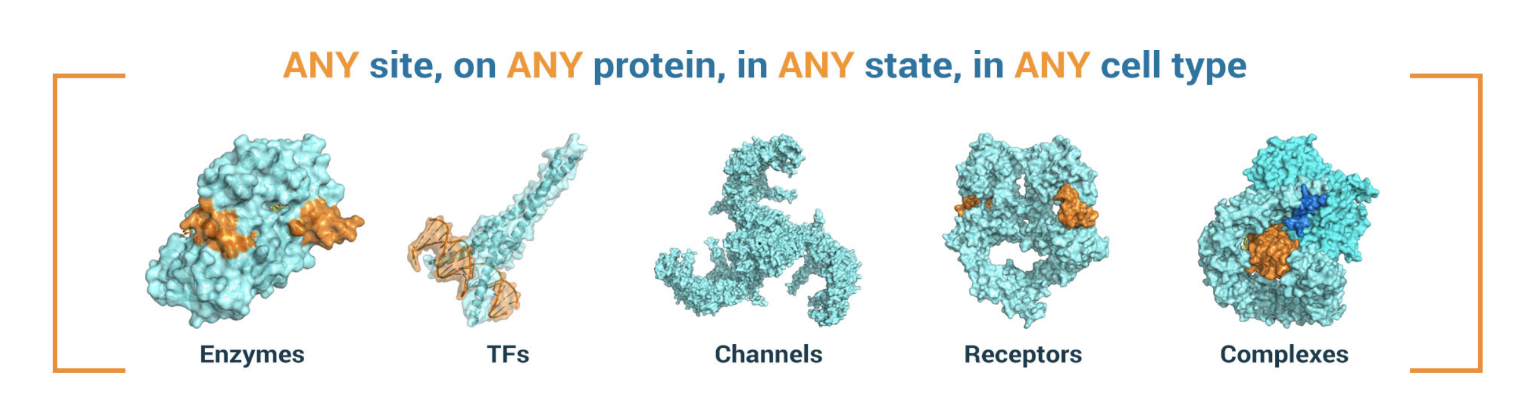 ANY site, on ANY protein, in ANY state, in ANY cell type

Enzymes

TFs

Channels

Receptors

Complexes